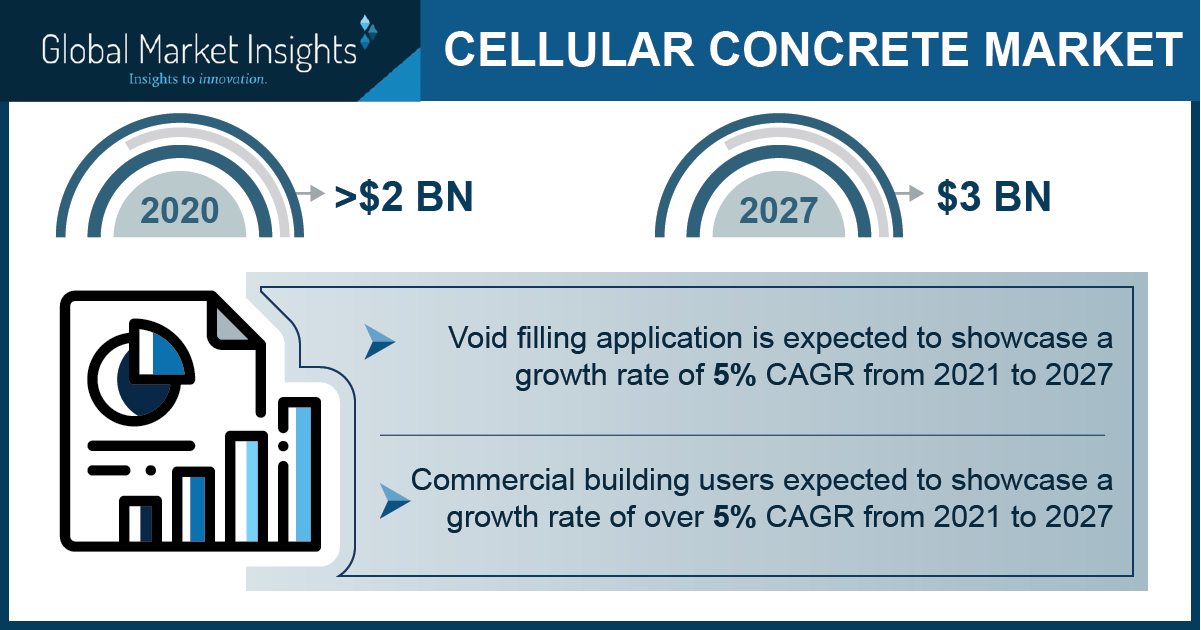 Global Market Insights
Insights to innovation.

CELLULAR CONCRETE MARKET

2020 >$2 BN

2027 $3 BN

Void filling application is expected to showcase a growth rate of 5% CAGR from 2021 to 2027

Commercial building users expected to showcase a growth rate of over 5% CAGR from 2021 to 2027